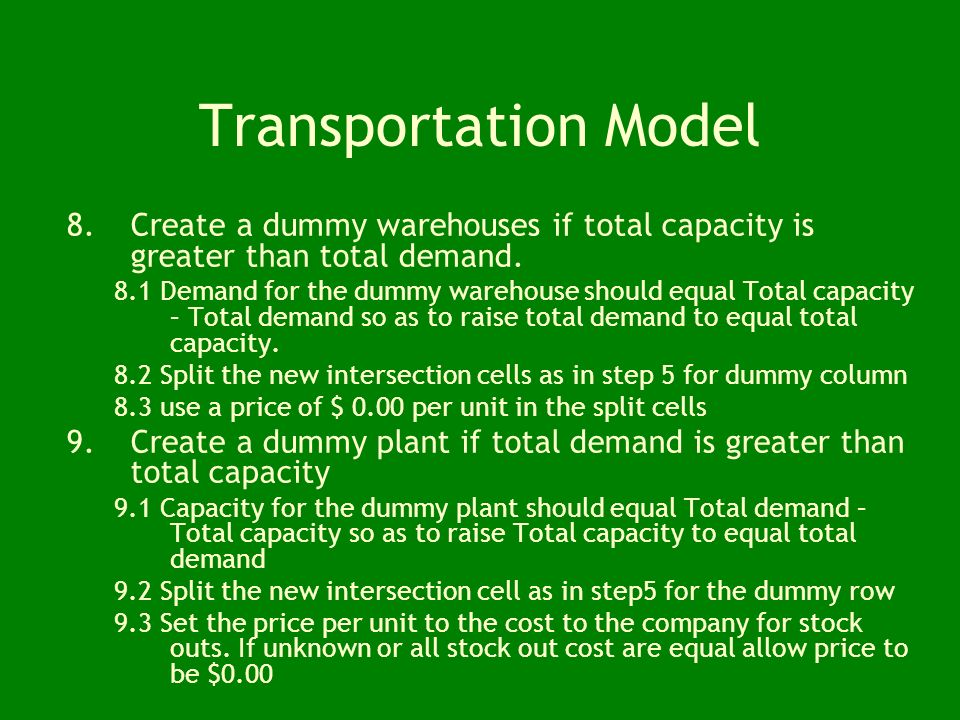 Transportation Model

8. Create a dummy warehouses if total capacity is greater than total demand.

8.1 Demand for the dummy warehouse should equal Total capacity – Total demand so as to raise total demand to equal total capacity.

8.2 Split the new intersection cells as in step 5 for dummy column

8.3 use a price of \$ 0.00 per unit in the split cells

9. Create a dummy plant if total demand is greater than total capacity

9.1 Capacity for the dummy plant should equal Total demand – Total capacity so as to raise Total capacity to equal total demand

9.2 Split the new intersection cell as in step5 for the dummy row

9.3 Set the price per unit to the cost to the company for stock outs. If unknown or all stock out cost are equal allow price to be \$0.00